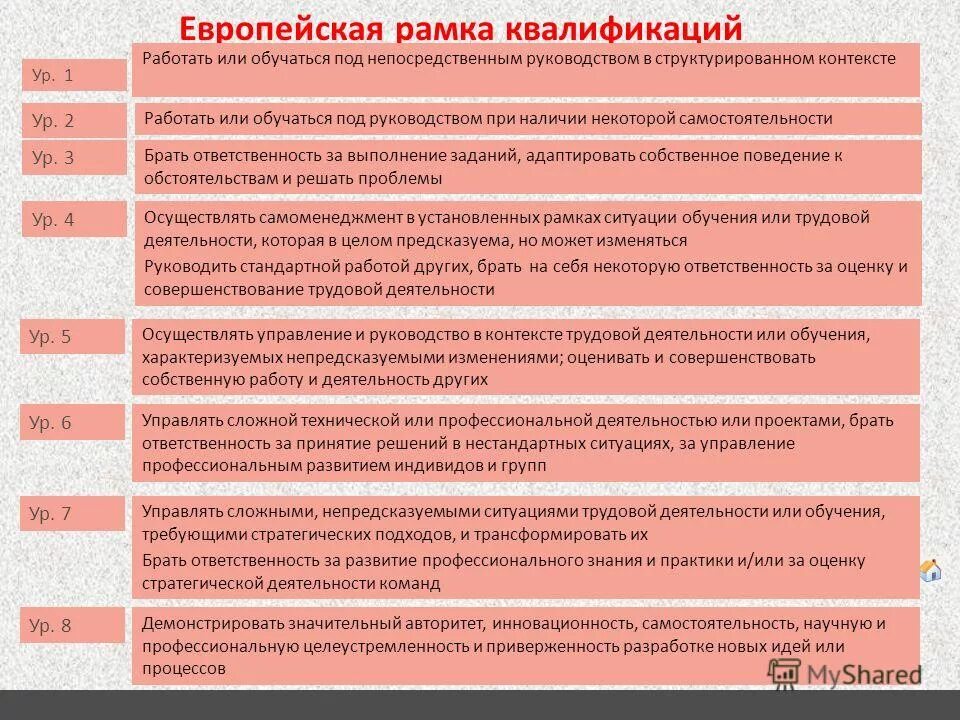 Европейская рамка квалификаций

Ур. 1

Работать или обучаться под непосредственным руководством в структурированном контексте

Ур. 2

Работать или обучаться под руководством при наличии некоторой самостоятельности

Ур. 3

Брать ответственность за выполнение заданий, адаптировать собственное поведение к обстоятельствам и решать проблемы

Ур. 4

Осуществлять самоменеджмент в установленных рамках ситуации обучения или трудовой деятельности, которая в целом предсказуема, но может изменяться

Руководить стандартной работой других, брать на себя некоторую ответственность за оценку и совершенствование трудовой деятельности

Ур. 5

Осуществлять управление и руководство в контексте трудовой деятельности или обучения, характеризуемых непредсказуемыми изменениями; оценивать и совершенствовать собственную работу и деятельность других

Ур. 6

Управлять сложной технической или профессиональной деятельностью или проектами, брать ответственность за принятие решений в нестандартных ситуациях, за управление профессиональным развитием индивидов и групп

Ур. 7

Управлять сложными, непредсказуемыми ситуациями трудовой деятельности или обучения, требующими стратегических подходов, и трансформировать их

Брать ответственность за развитие профессионального знания и практики и/или за оценку стратегической деятельности команд

Ур. 8

Демонстрировать значительный авторитет, инновационность, самостоятельность, научную и профессиональную целеустремленность и приверженность разработке новых идей или процессов

MyShared